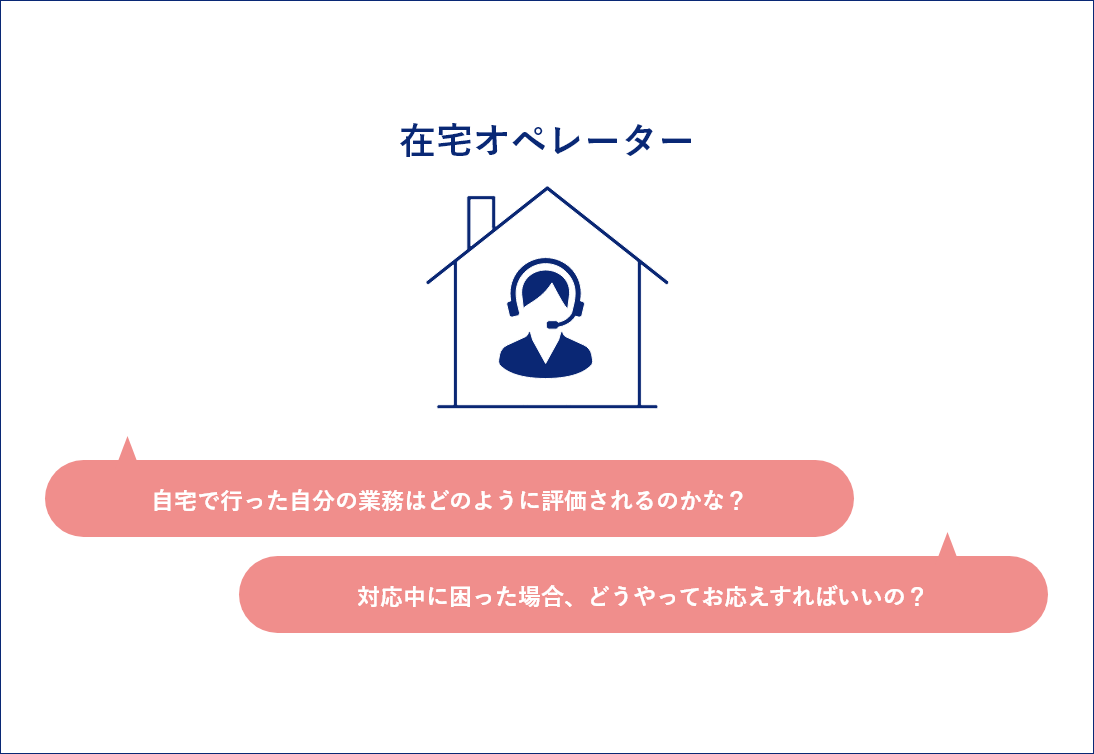 在宅オペレーター

自宅で行った自分の業務はどのように評価されるのかな？

対応中に困った場合、どうやってお応えすればいいの？